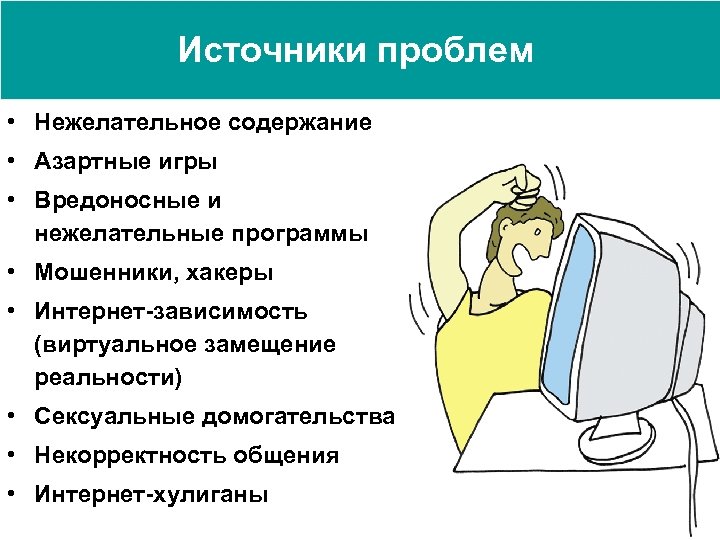 Источники проблем

• Нежелательное содержание
• Азартные игры
• Вредоносные и нежелательные программы
• Мошенники, хакеры
• Интернет-зависимость (виртуальное замещение реальности)
• Сексуальные домогательства
• Некорректность общения
• Интернет-хулиганы